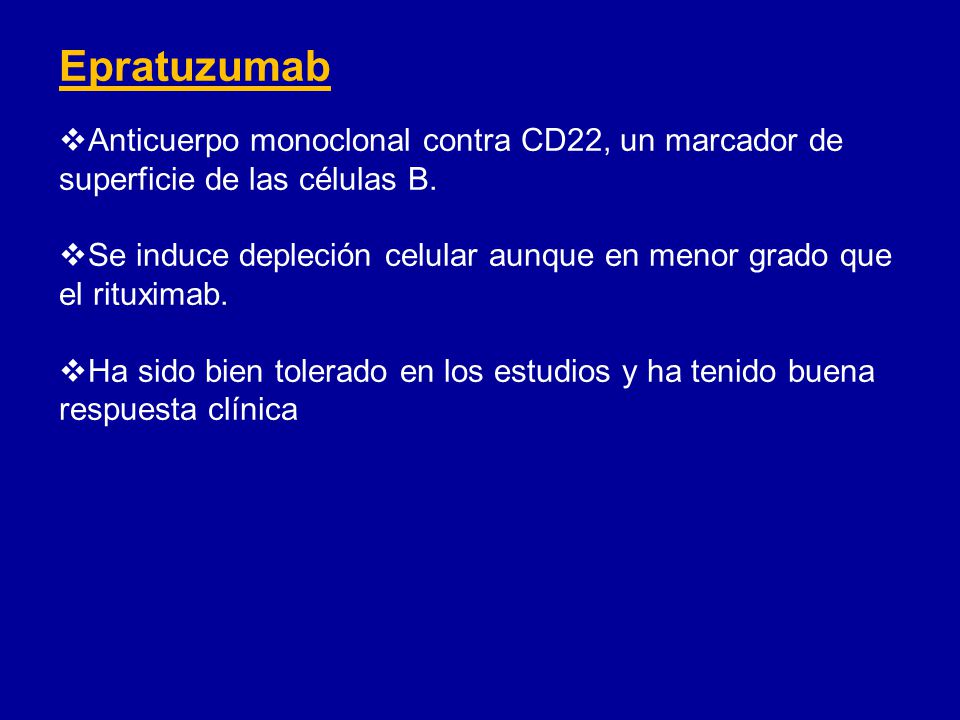 Epratuzumab

❖Anticuerpo monoclonal contra CD22, un marcador de superficie de las células B.

❖Se induce depleción celular aunque en menor grado que el rituximab.

❖Ha sido bien tolerado en los estudios y ha tenido buena respuesta clínica